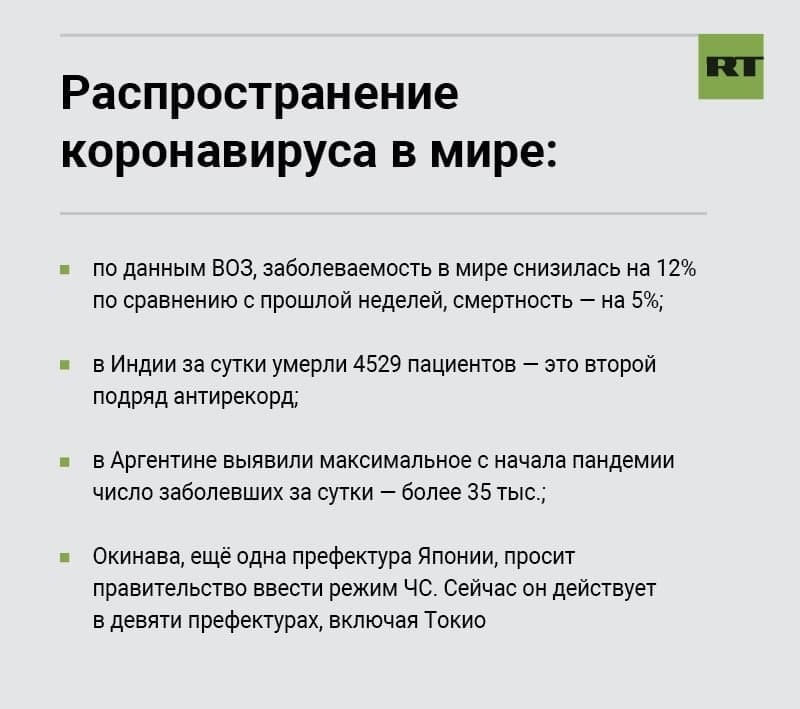 RT

Распространение коронавируса в мире:

по данным ВОЗ, заболеваемость в мире снизилась на 12% по сравнению с прошлой неделей, смертность — на 5%;

в Индии за сутки умерли 4529 пациентов — это второй подряд антирекорд;

в Аргентине выявили максимальное с начала пандемии число заболевших за сутки — более 35 тыс.;

Окинава, ещё одна префектура Японии, просит правительство ввести режим ЧС. Сейчас он действует в девяти префектурах, включая Токио